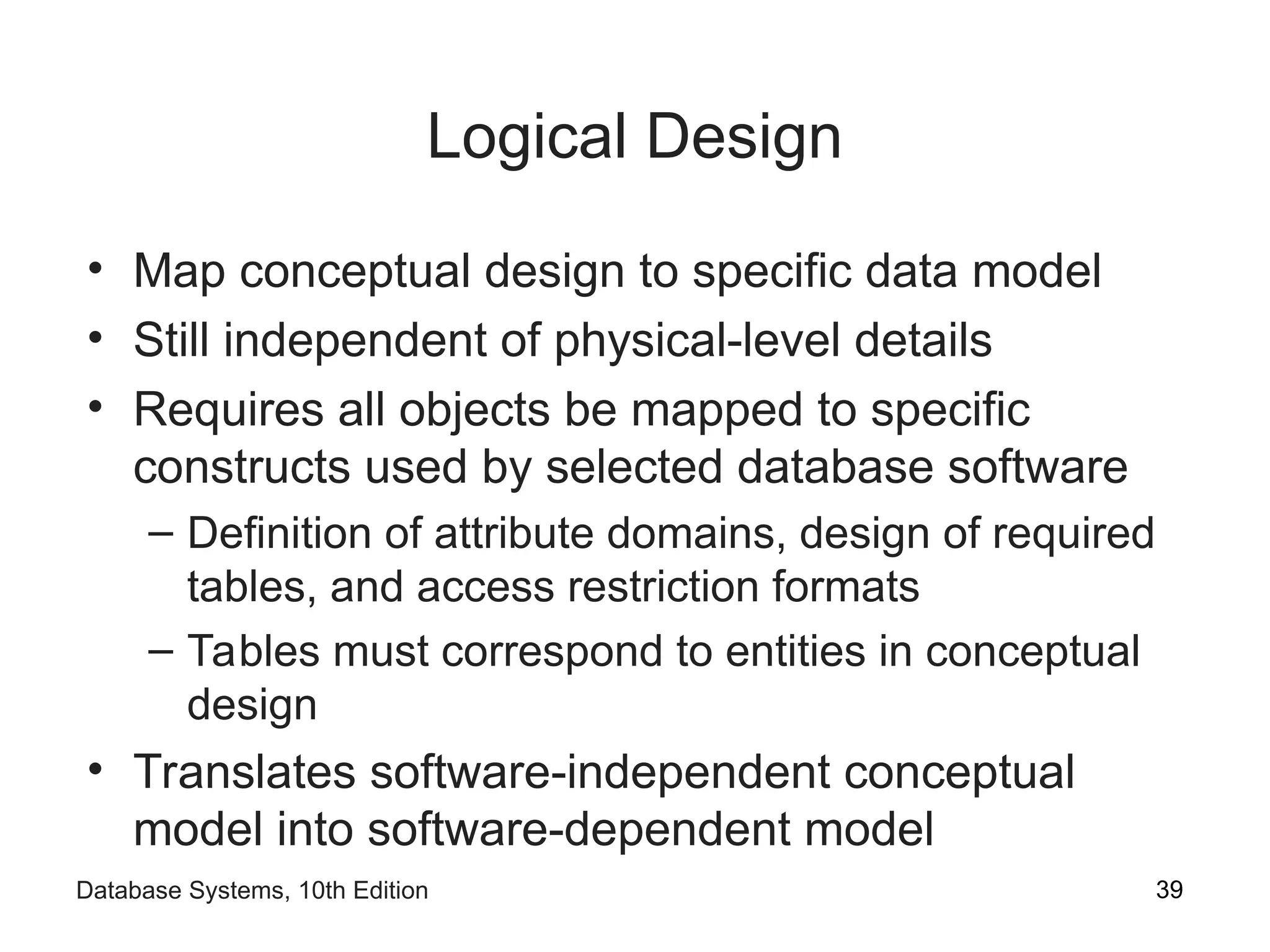 Logical Design

• Map conceptual design to specific data model
• Still independent of physical-level details
• Requires all objects be mapped to specific constructs used by selected database software
– Definition of attribute domains, design of required tables, and access restriction formats
– Tables must correspond to entities in conceptual design
• Translates software-independent conceptual model into software-dependent model

Database Systems, 10th Edition

39